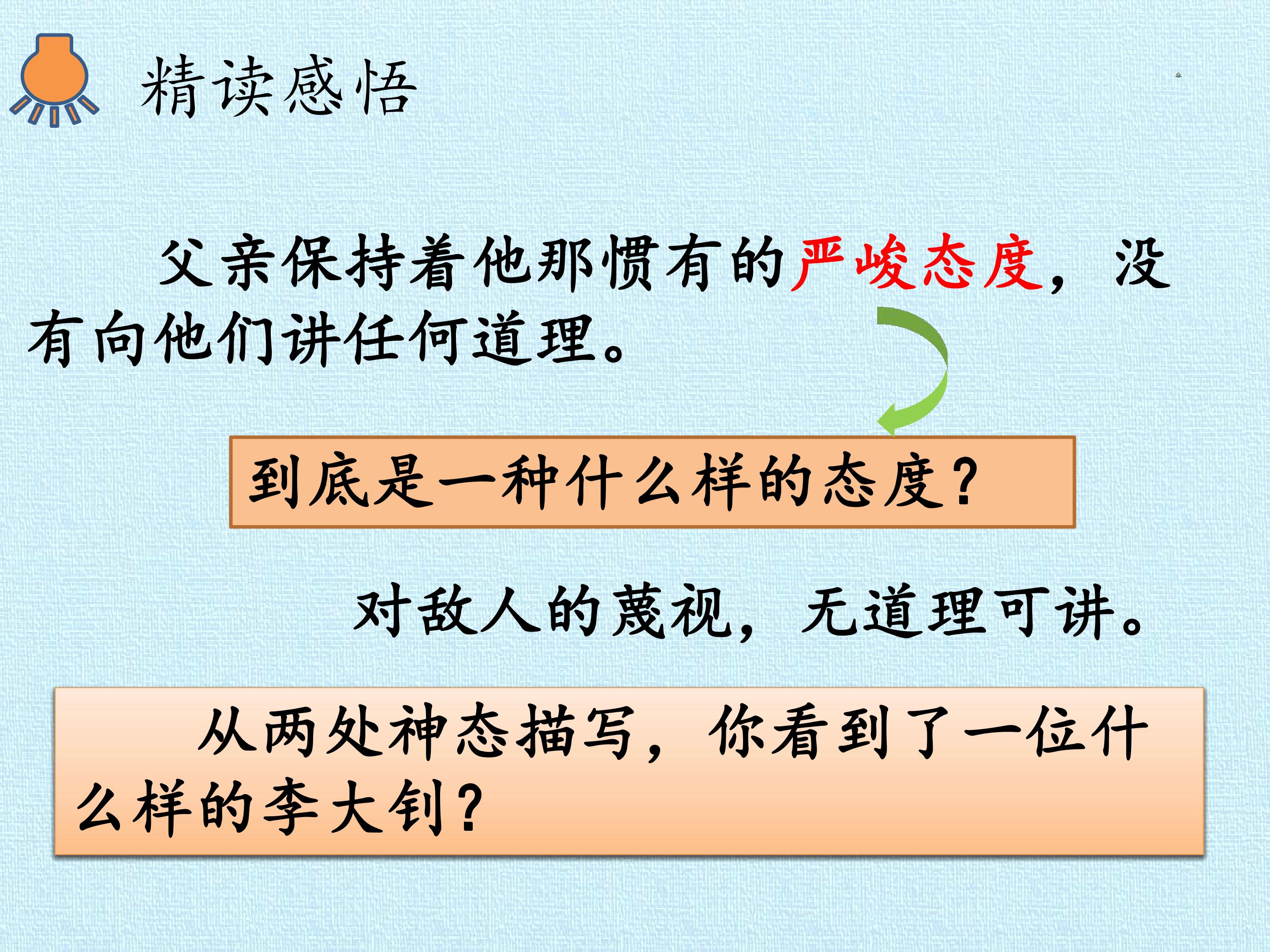 精读感悟

父亲保持着他那惯有的严峻态度，没有向他们讲任何道理。

到底是一种什么样的态度？

对敌人的蔑视，无道理可讲。

从两处神态描写，你看到了一位什么样的李大钊？